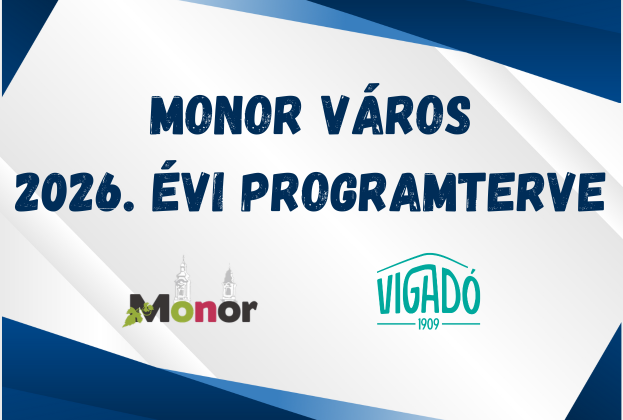 MONOR VÁROS
2026. ÉVI PROGRAMTERVE

Monor

VIGADÓ
1909